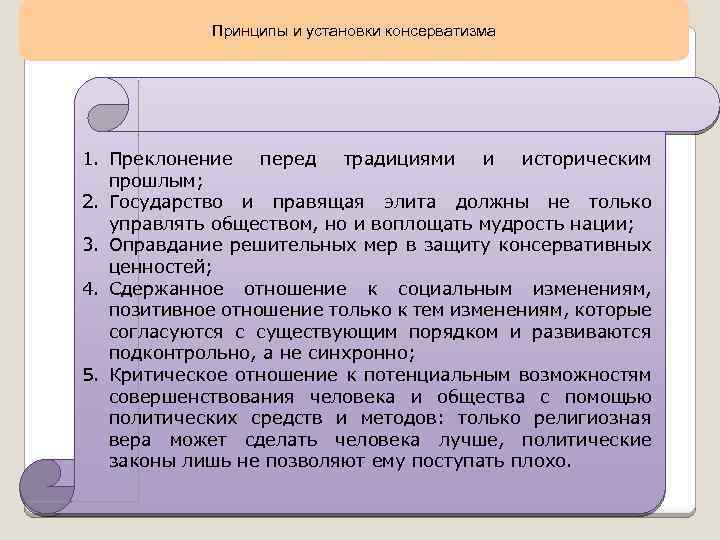 Принципы и установки консерватизма

1. Преклонение перед традициями и историческим прошлым;
2. Государство и правящая элита должны не только управлять обществом, но и воплощать мудрость нации;
3. Оправдание решительных мер в защиту консервативных ценностей;
4. Сдержанное отношение к социальным изменениям, позитивное отношение только к тем изменениям, которые согласуются с существующим порядком и развиваются подконтрольно, а не синхронно;
5. Критическое отношение к потенциальным возможностям совершенствования человека и общества с помощью политических средств и методов: только религиозная вера может сделать человека лучше, политические законы лишь не позволяют ему поступать плохо.